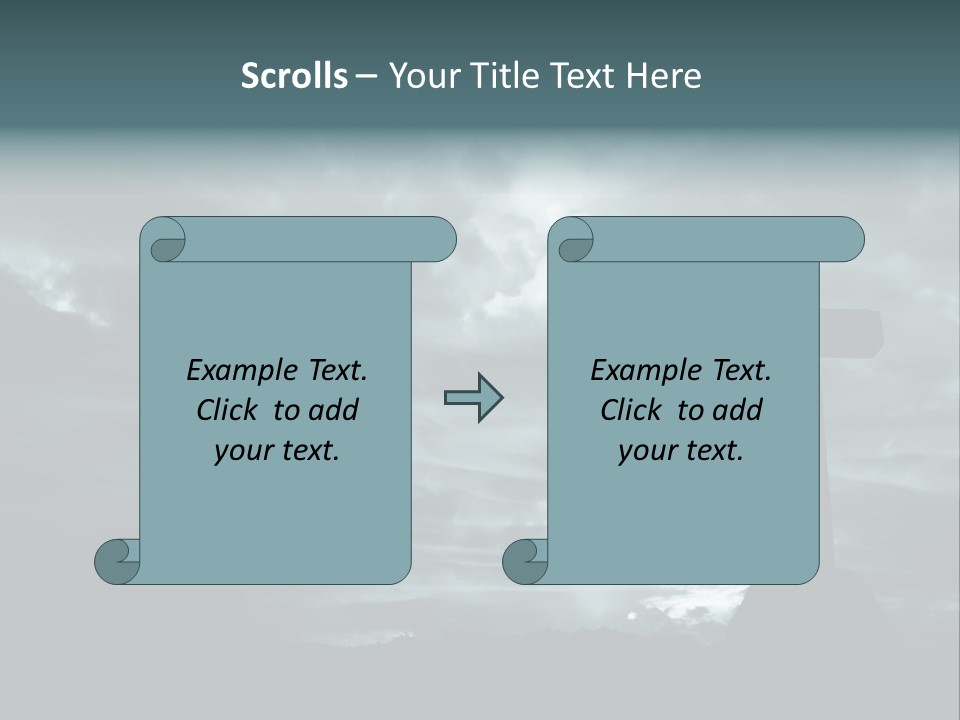 Scrolls – Your Title Text Here

Example Text. Click to add your text.

Example Text. Click to add your text.